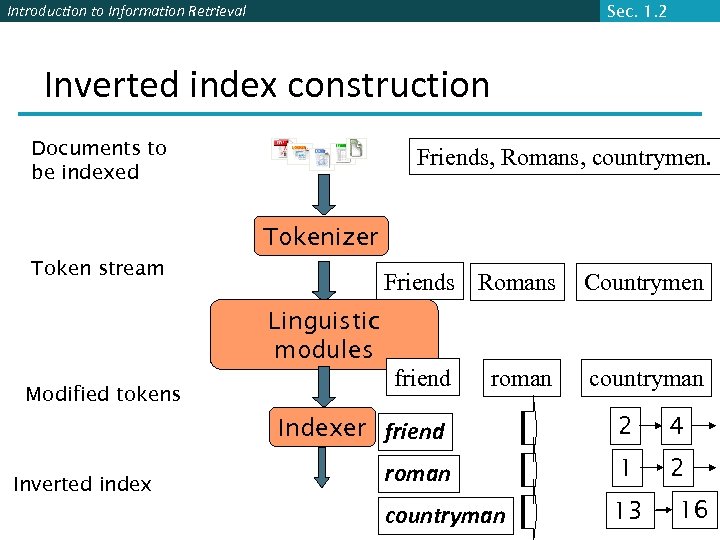 Introduction to Information Retrieval

Sec. 1.2

Inverted index construction

Documents to be indexed

Friends, Romans, countrymen.

Tokenizer

Token stream

Friends Romans Countrymen

Linguistic modules

Modified tokens

friend roman countryman

Indexer

Inverted index

friend

roman

countryman

2 4

1 2

13 16